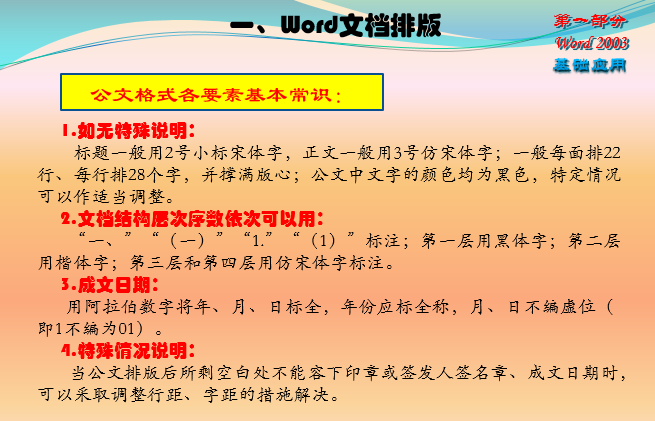 一、Word文档排版

第一部分
Word 2003
基础应用

公文格式各要素基本常识：

1.如无特殊说明：

标题一般用2号小标宋体字，正文一般用3号仿宋体字；一般每面排22行、每行排28个字，并撑满版心；公文中文字的颜色均为黑色，特定情况可以作适当调整。

2.文档结构层次序数依次可以用：

“一、”“（一）”“1.”“（1）”标注；第一层用黑体字；第二层用楷体字；第三层和第四层用仿宋体字标注。

3.成文日期：

用阿拉伯数字将年、月、日标全，年份应标全称，月、日不编虚位（即1不编为01）。

4.特殊情况说明：

当公文排版后所剩空白处不能容下印章或签发人签名章、成文日期时，可以采取调整行距、字距的措施解决。